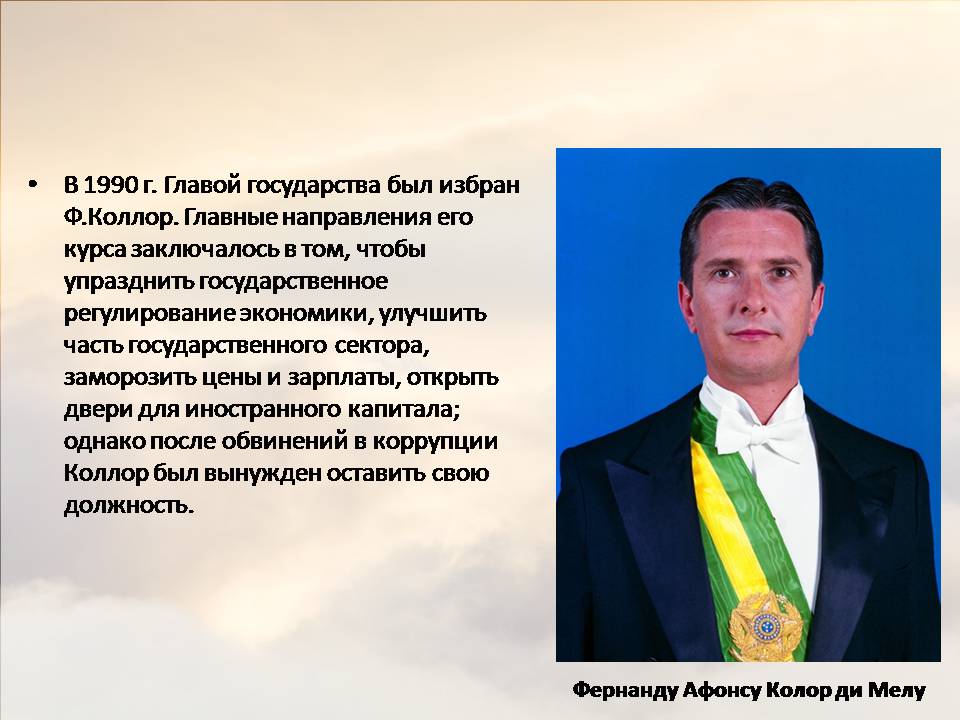 • В 1990 г. Главой государства был избран Ф.Коллор. Главные направления его курса заключалось в том, чтобы упразднить государственное регулирование экономики, улучшить часть государственного сектора, заморозить цены и зарплаты, открыть двери для иностранного капитала; однако после обвинений в коррупции Коллор был вынужден оставить свою должность.

Фернанду Афонсу Колор ди Мелу